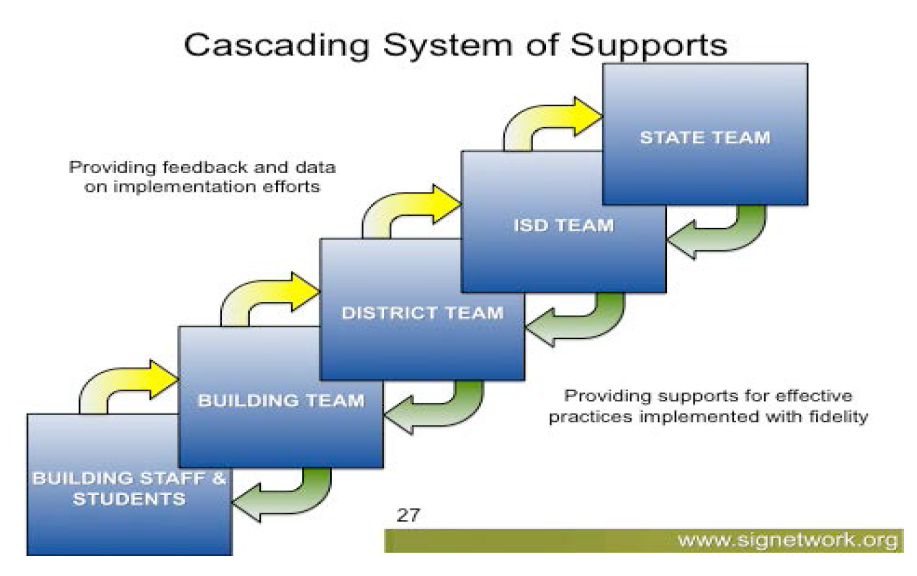 Cascading System of Supports

Providing feedback and data on implementation efforts

STATE TEAM

ISD TEAM

DISTRICT TEAM

BUILDING TEAM

BUILDING STAFF & STUDENTS

Providing supports for effective practices implemented with fidelity

27

www.signetwork.org